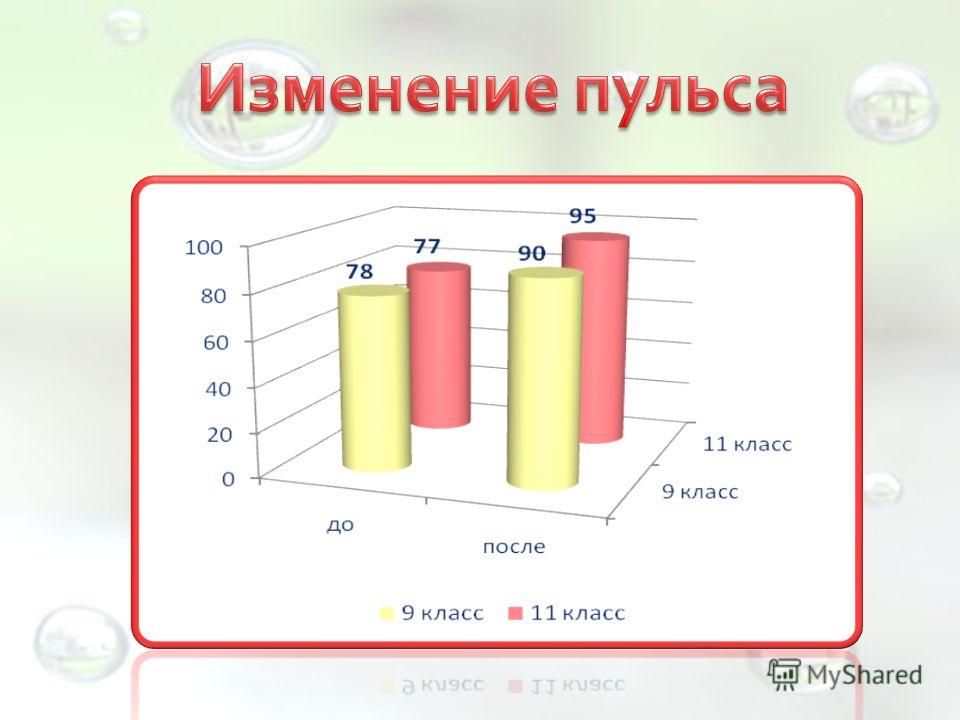 Изменение пульса

100
80
60
40
20
0

78
77
90
95

до
после

11 класс
9 класс

9 класс 11 класс

MyShared